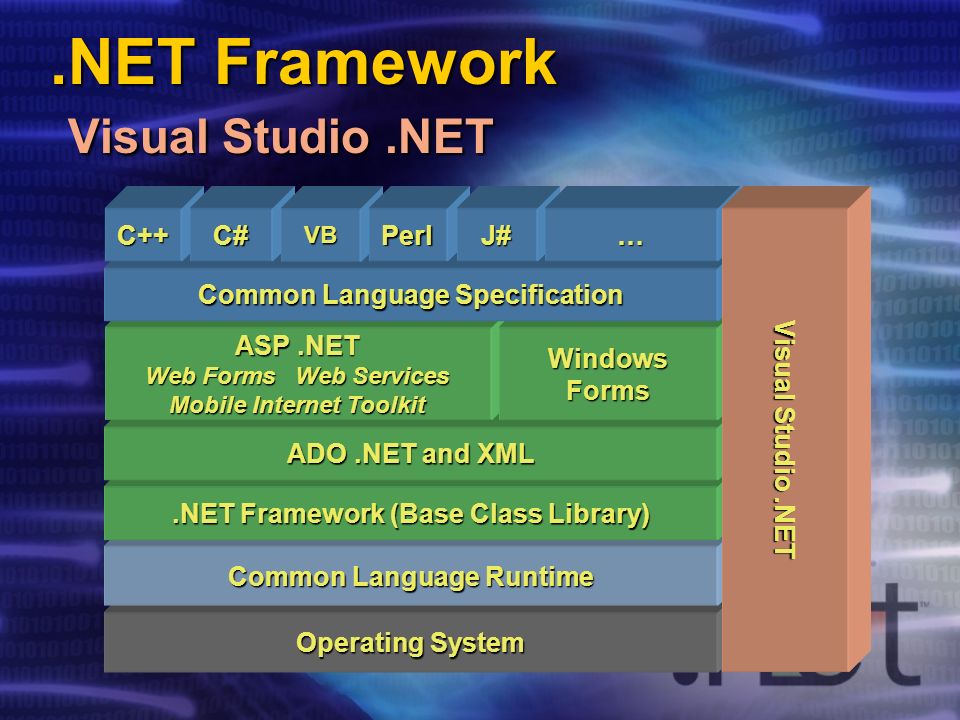 .NET Framework
Visual Studio .NET

C++ C# VB Perl J# …

Common Language Specification

ASP .NET
Web Forms Web Services
Mobile Internet Toolkit

Windows Forms

ADO .NET and XML

.NET Framework (Base Class Library)

Common Language Runtime

Operating System

Visual Studio .NET